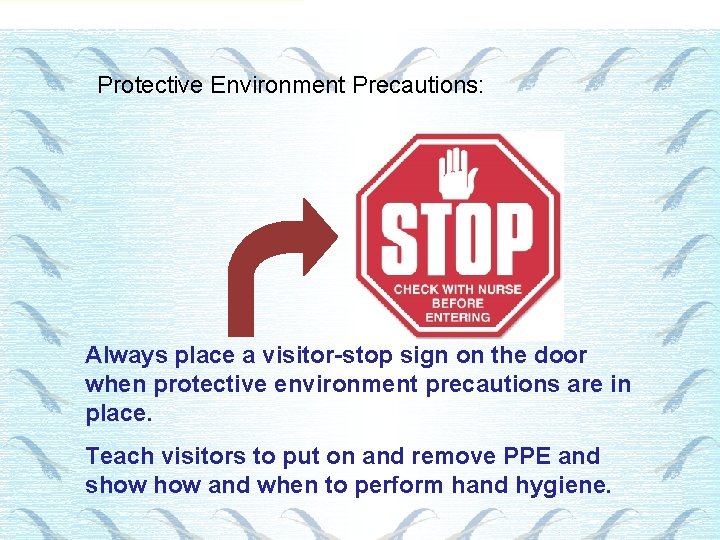 Protective Environment Precautions:

STOP

CHECK WITH NURSE BEFORE ENTERING

Always place a visitor-stop sign on the door when protective environment precautions are in place.

Teach visitors to put on and remove PPE and show how and when to perform hand hygiene.